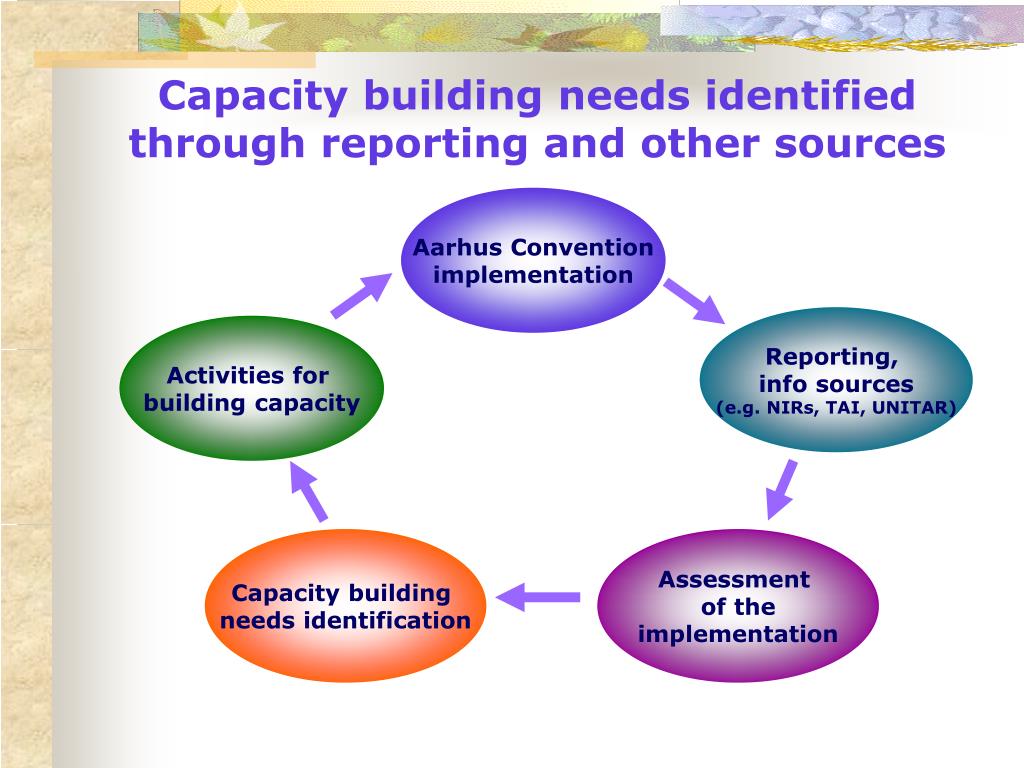 Capacity building needs identified through reporting and other sources

Aarhus Convention implementation

Reporting, info sources (e.g. NIRs, TAI, UNITAR)

Assessment of the implementation

Capacity building needs identification

Activities for building capacity